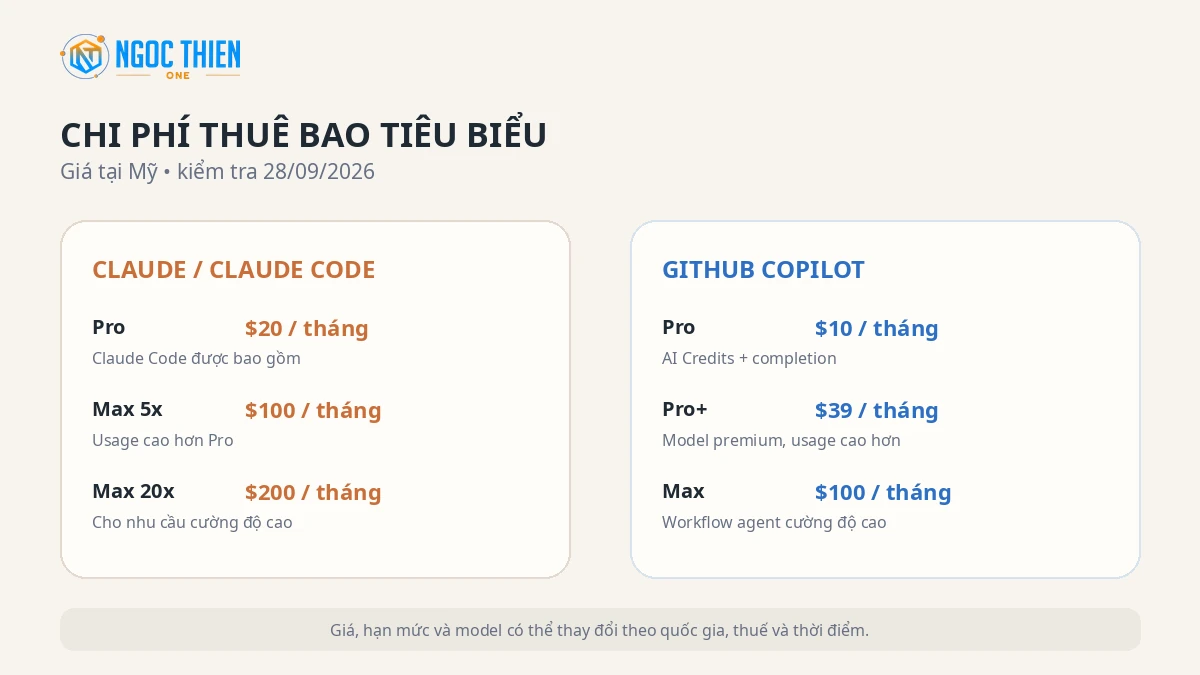 NGOC THIEN
ONE

CHI PHÍ THUÊ BAO TIÊU BIỂU
Giá tại Mỹ • kiểm tra 28/09/2026

CLAUDE / CLAUDE CODE

Pro $20 / tháng
Claude Code được bao gồm

Max 5x $100 / tháng
Usage cao hơn Pro

Max 20x $200 / tháng
Cho nhu cầu cường độ cao

GITHUB COPILOT

Pro $10 / tháng
AI Credits + completion

Pro+ $39 / tháng
Model premium, usage cao hơn

Max $100 / tháng
Workflow agent cường độ cao

Giá, hạn mức và model có thể thay đổi theo quốc gia, thuế và thời điểm.